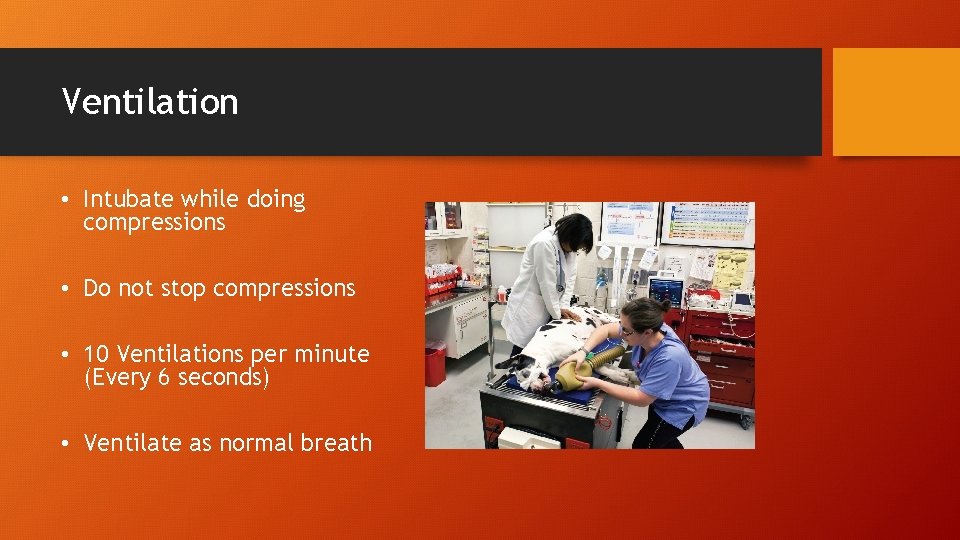 Ventilation

• Intubate while doing compressions

• Do not stop compressions

• 10 Ventilations per minute (Every 6 seconds)

• Ventilate as normal breath